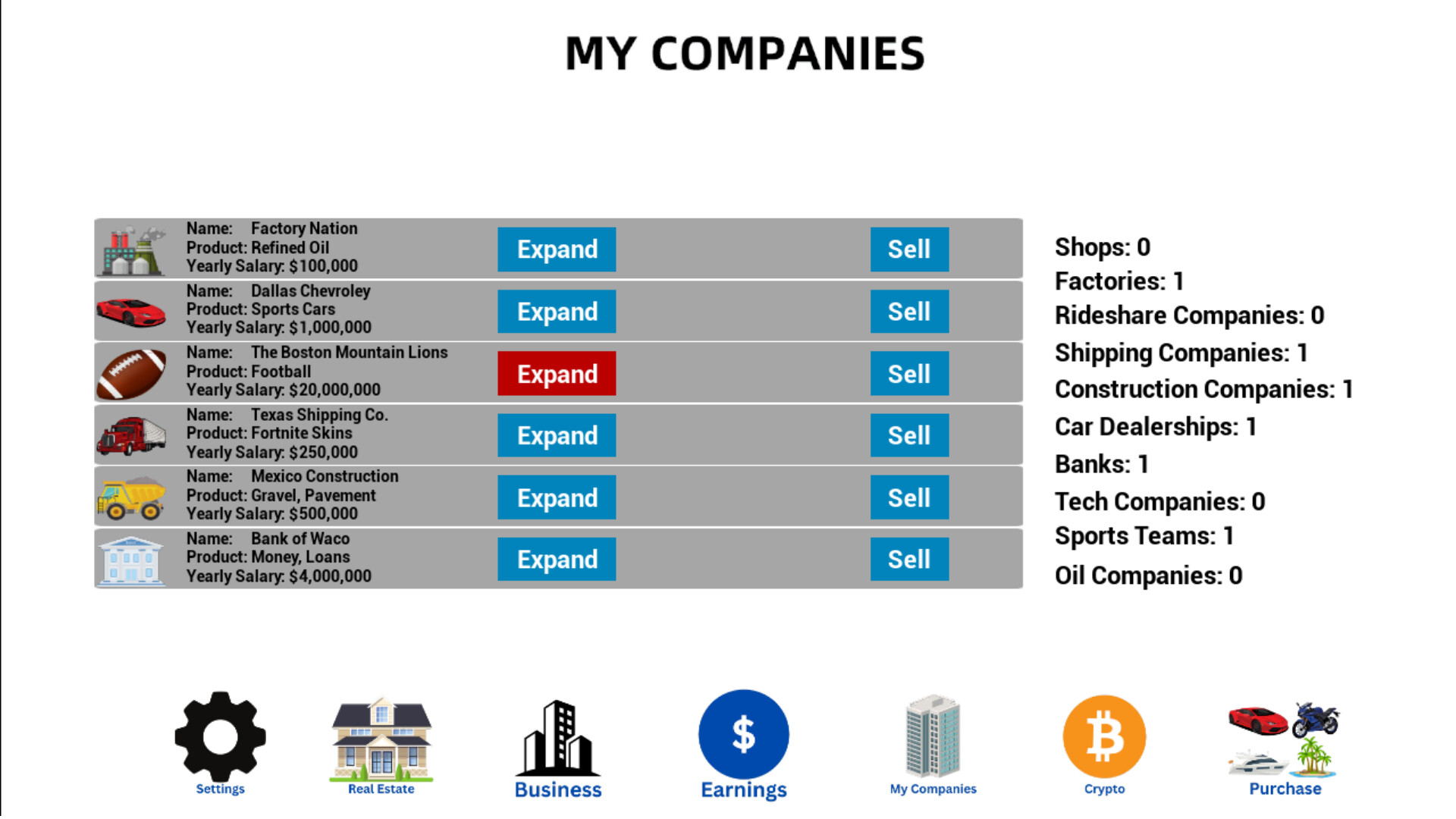 MY COMPANIES

Name: Factory Nation
Product: Refined Oil
Yearly Salary: $100,000
Expand
Sell

Name: Dallas Chevroley
Product: Sports Cars
Yearly Salary: $1,000,000
Expand
Sell

Name: The Boston Mountain Lions
Product: Football
Yearly Salary: $20,000,000
Expand
Sell

Name: Texas Shipping Co.
Product: Fortnite Skins
Yearly Salary: $250,000
Expand
Sell

Name: Mexico Construction
Product: Gravel, Pavement
Yearly Salary: $500,000
Expand
Sell

Name: Bank of Waco
Product: Money, Loans
Yearly Salary: $4,000,000
Expand
Sell

Shops: 0
Factories: 1
Rideshare Companies: 0
Shipping Companies: 1
Construction Companies: 1
Car Dealerships: 1
Banks: 1
Tech Companies: 0
Sports Teams: 1
Oil Companies: 0

Settings
Real Estate
Business
$
Earnings
My Companies
Crypto
Purchase